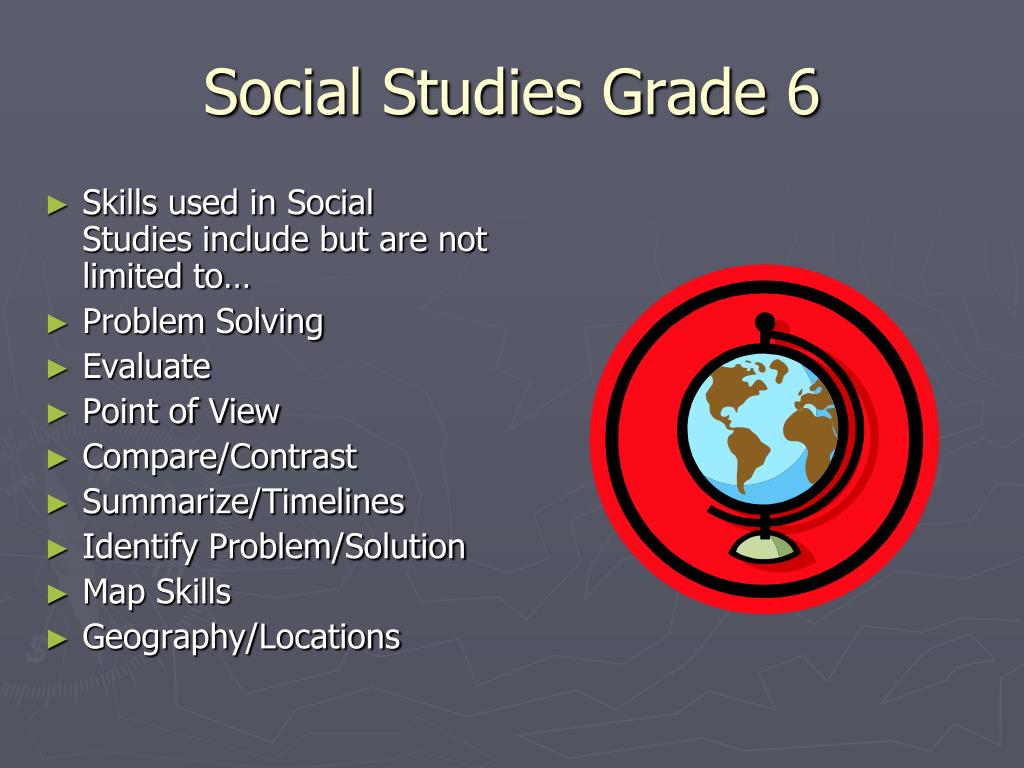 Social Studies Grade 6

► Skills used in Social Studies include but are not limited to…
► Problem Solving
► Evaluate
► Point of View
► Compare/Contrast
► Summarize/Timelines
► Identify Problem/Solution
► Map Skills
► Geography/Locations